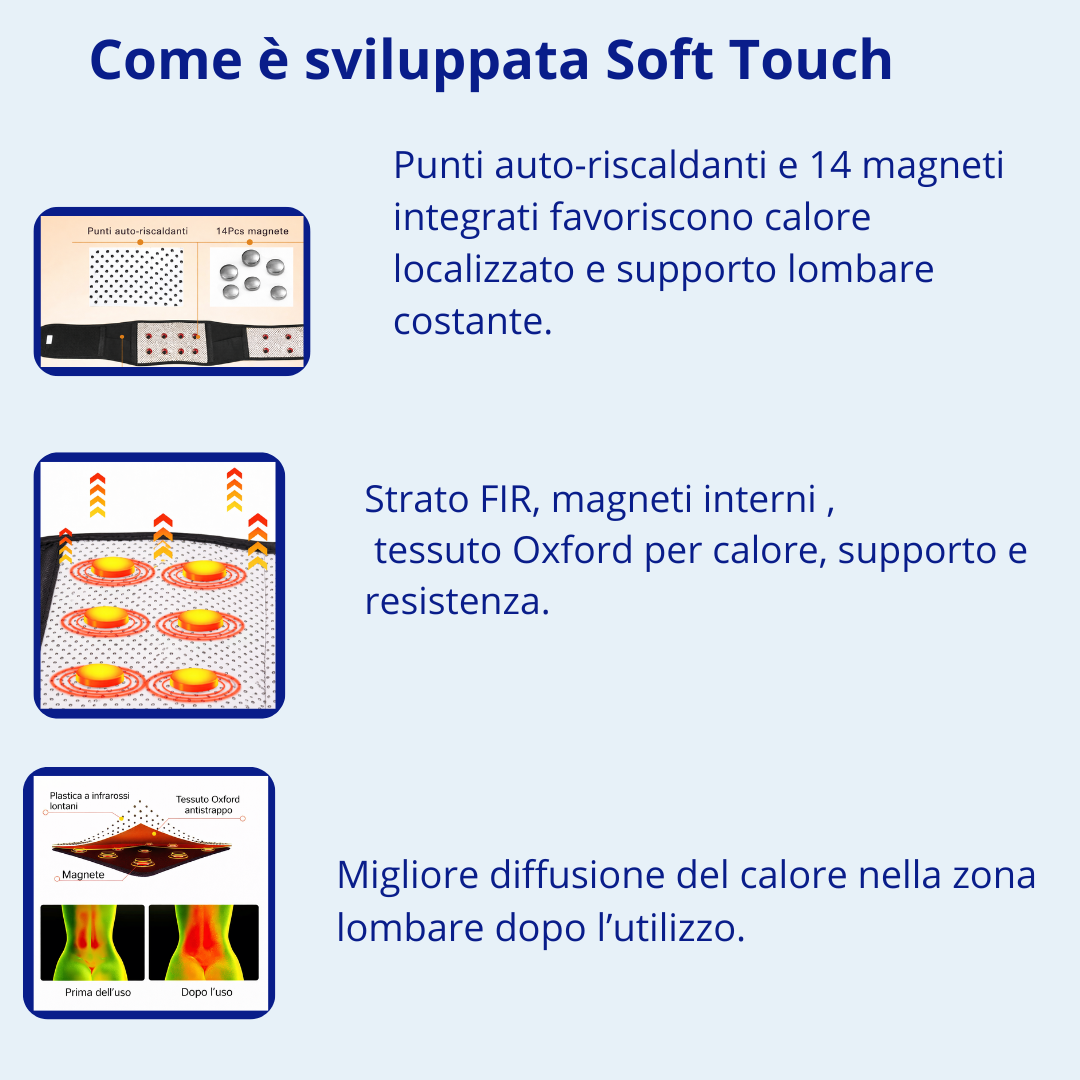 Come è sviluppata Soft Touch

Punti auto-riscaldanti

14Pcs magnete

Punti auto-riscaldanti e 14 magneti integrati favoriscono calore localizzato e supporto lombare costante.

Strato FIR, magneti interni , tessuto Oxford per calore, supporto e resistenza.

Plastica a infrarossi lontani

Tessuto Oxford antistrappo

Magnete

Prima dell'uso

Dopo l'uso

Migliore diffusione del calore nella zona lombare dopo l'utilizzo.